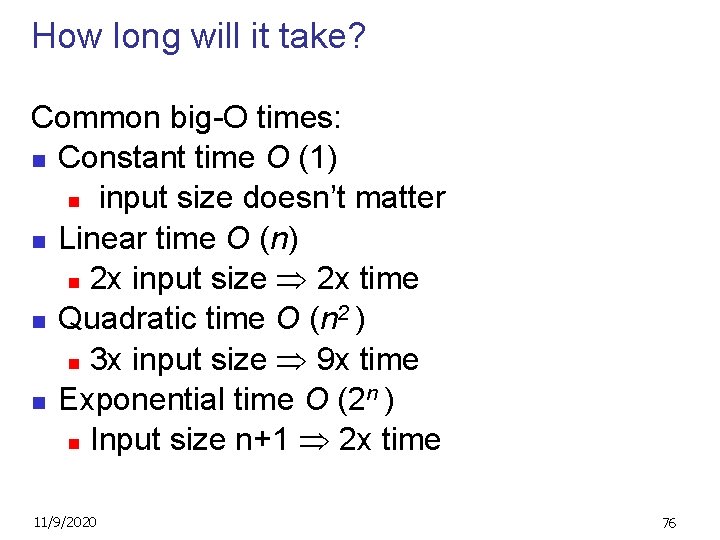 How long will it take?

Common big-O times:
- Constant time $O(1)$
  - input size doesn't matter
- Linear time $O(n)$
  - 2x input size $\Rightarrow$ 2x time
- Quadratic time $O(n^2)$
  - 3x input size $\Rightarrow$ 9x time
- Exponential time $O(2^n)$
  - Input size n+1 $\Rightarrow$ 2x time

11/9/2020

76